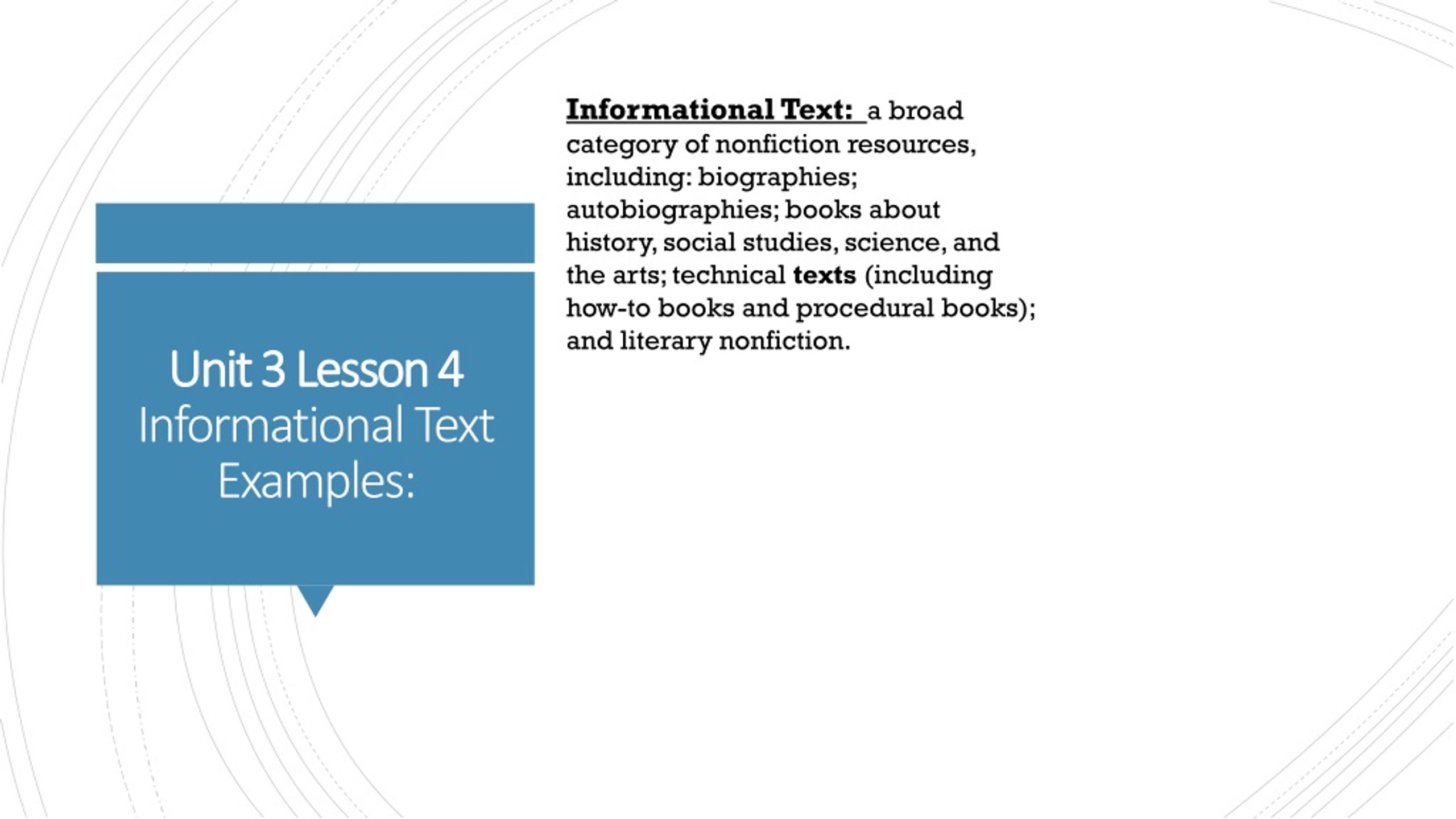 Unit 3 Lesson 4
Informational Text Examples:

Informational Text: a broad category of nonfiction resources, including: biographies; autobiographies; books about history, social studies, science, and the arts; technical texts (including how-to books and procedural books); and literary nonfiction.